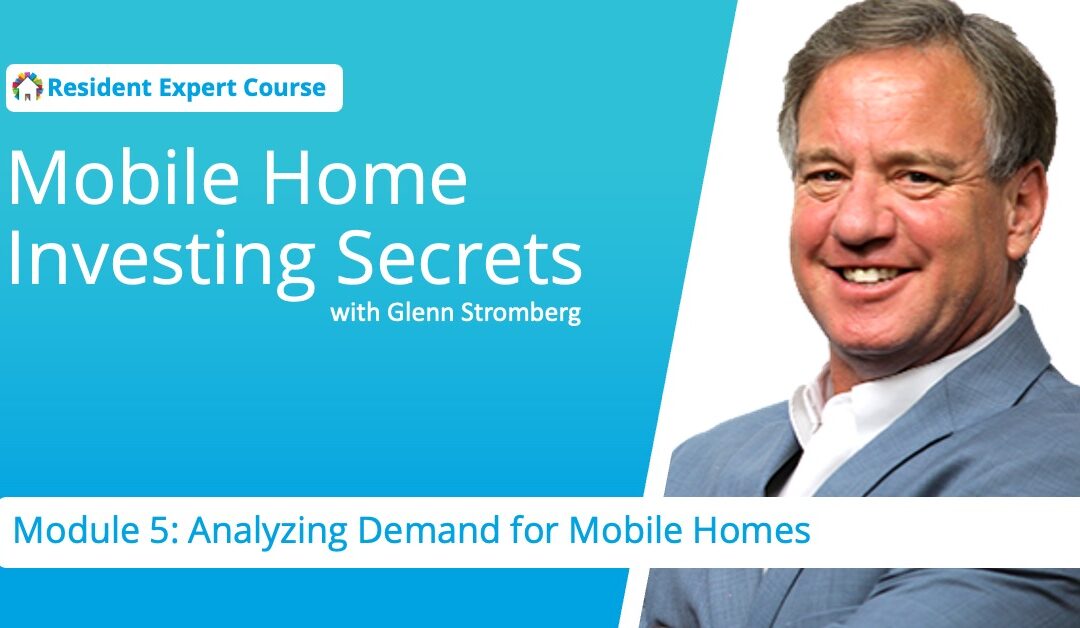 Resident Expert Course

Mobile Home Investing Secrets

with Glenn Stromberg

Module 5: Analyzing Demand for Mobile Homes